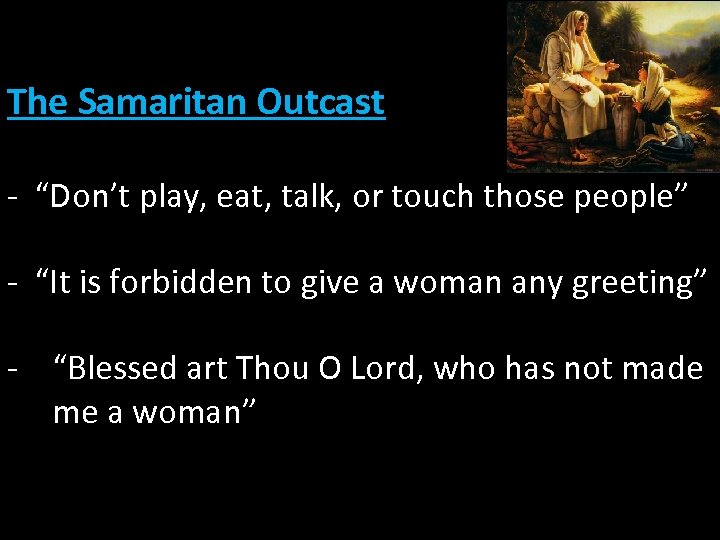 The Samaritan Outcast

- “Don’t play, eat, talk, or touch those people”

- “It is forbidden to give a woman any greeting”

- “Blessed art Thou O Lord, who has not made me a woman”